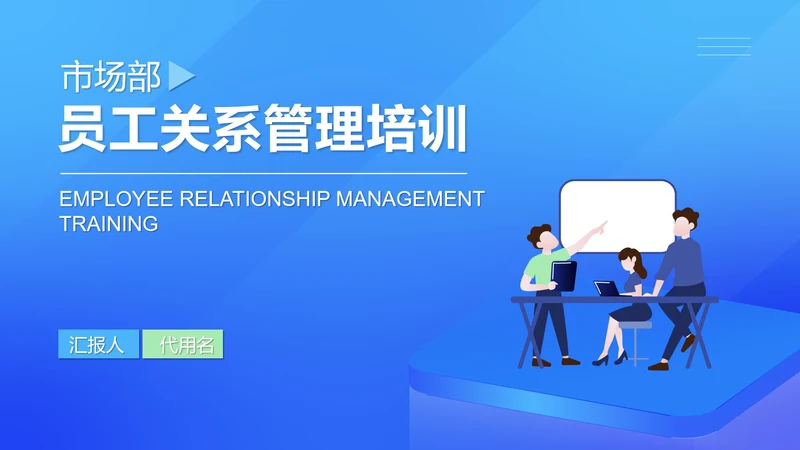 市场部

员工关系管理培训

EMPLOYEE RELATIONSHIP MANAGEMENT TRAINING

汇报人 代用名